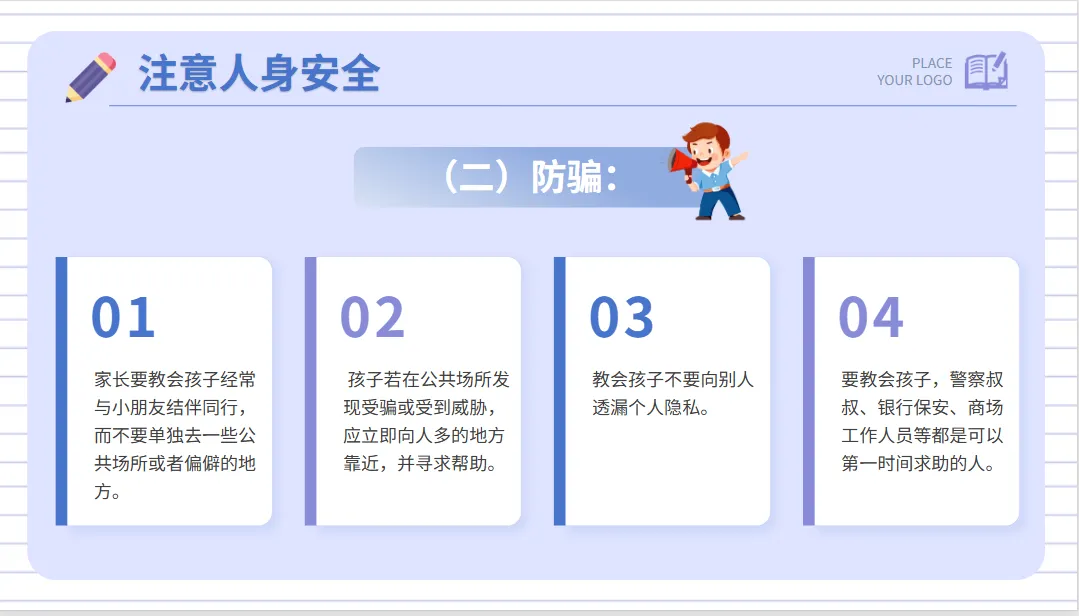 注意人身安全

PLACE
YOUR LOGO

（二）防骗：

01

家长要教会孩子经常与小朋友结伴同行，而不要单独去一些公共场所或者偏僻的地方。

02

孩子若在公共场所发现受骗或受到威胁，应立即向人多的地方靠近，并寻求帮助。

03

教会孩子不要向别人透漏个人隐私。

04

要教会孩子，警察叔叔、银行保安、商场工作人员等都是可以第一时间求助的人。